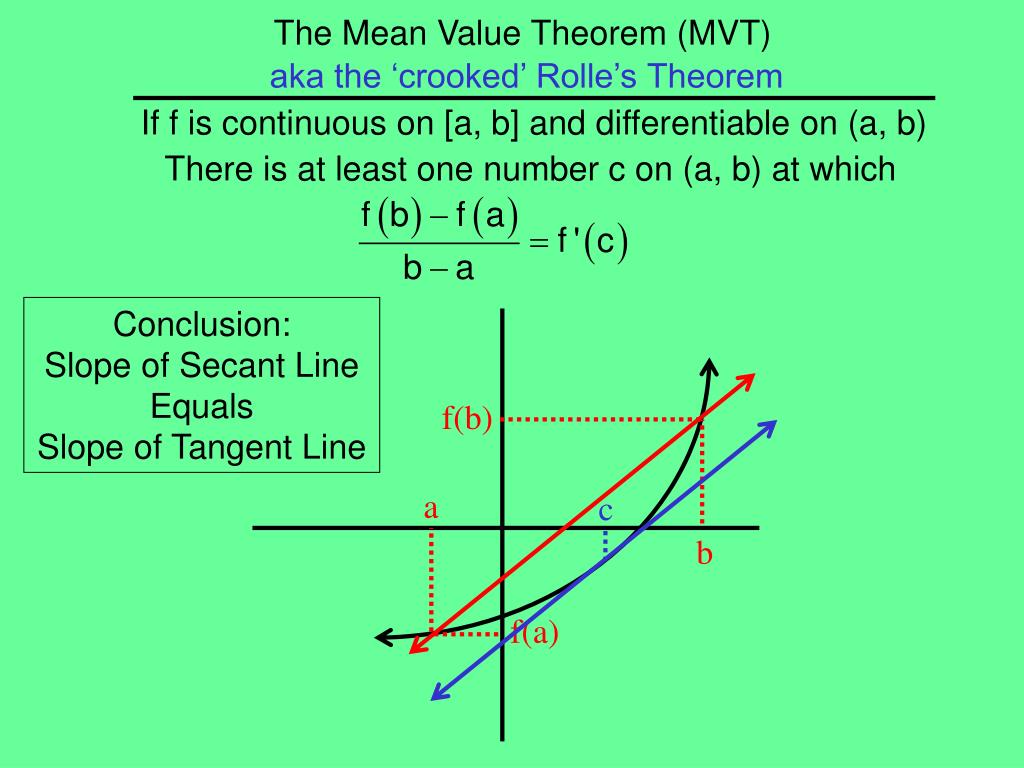 The Mean Value Theorem (MVT)
aka the ‘crooked’ Rolle’s Theorem

If f is continuous on [a, b] and differentiable on (a, b)
There is at least one number c on (a, b) at which

$\frac{f(b)-f(a)}{b-a}=f'(c)$

Conclusion:
Slope of Secant Line
Equals
Slope of Tangent Line

f(b)
a
c
b
f(a)